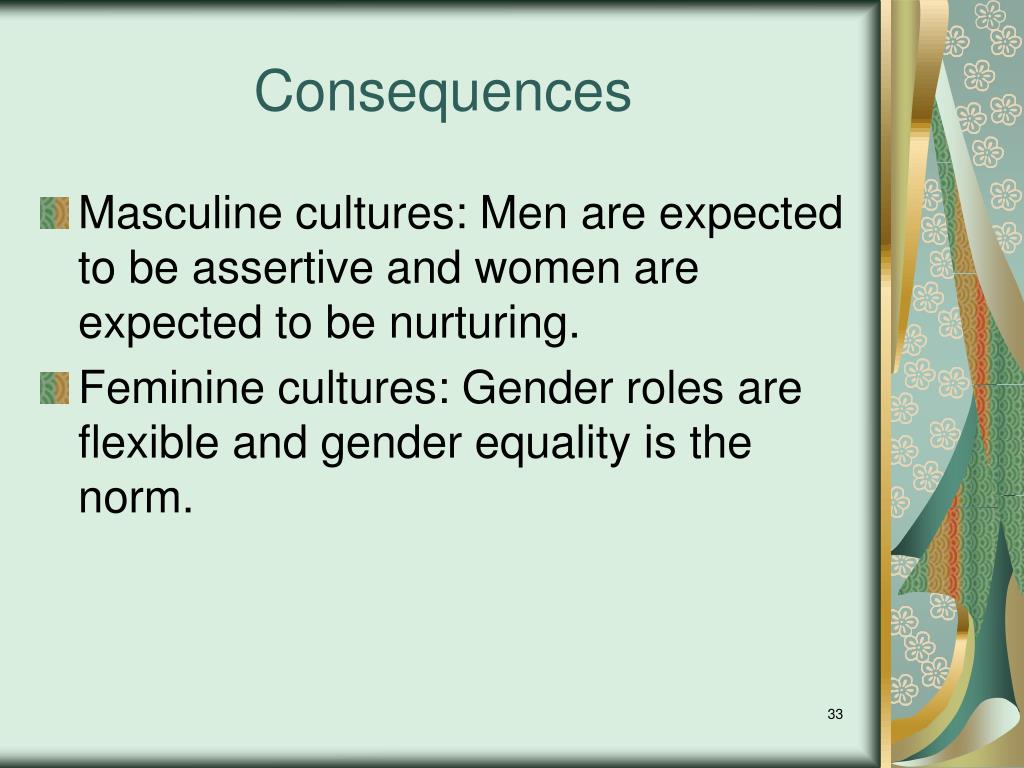 Consequences

Masculine cultures: Men are expected to be assertive and women are expected to be nurturing.

Feminine cultures: Gender roles are flexible and gender equality is the norm.

33